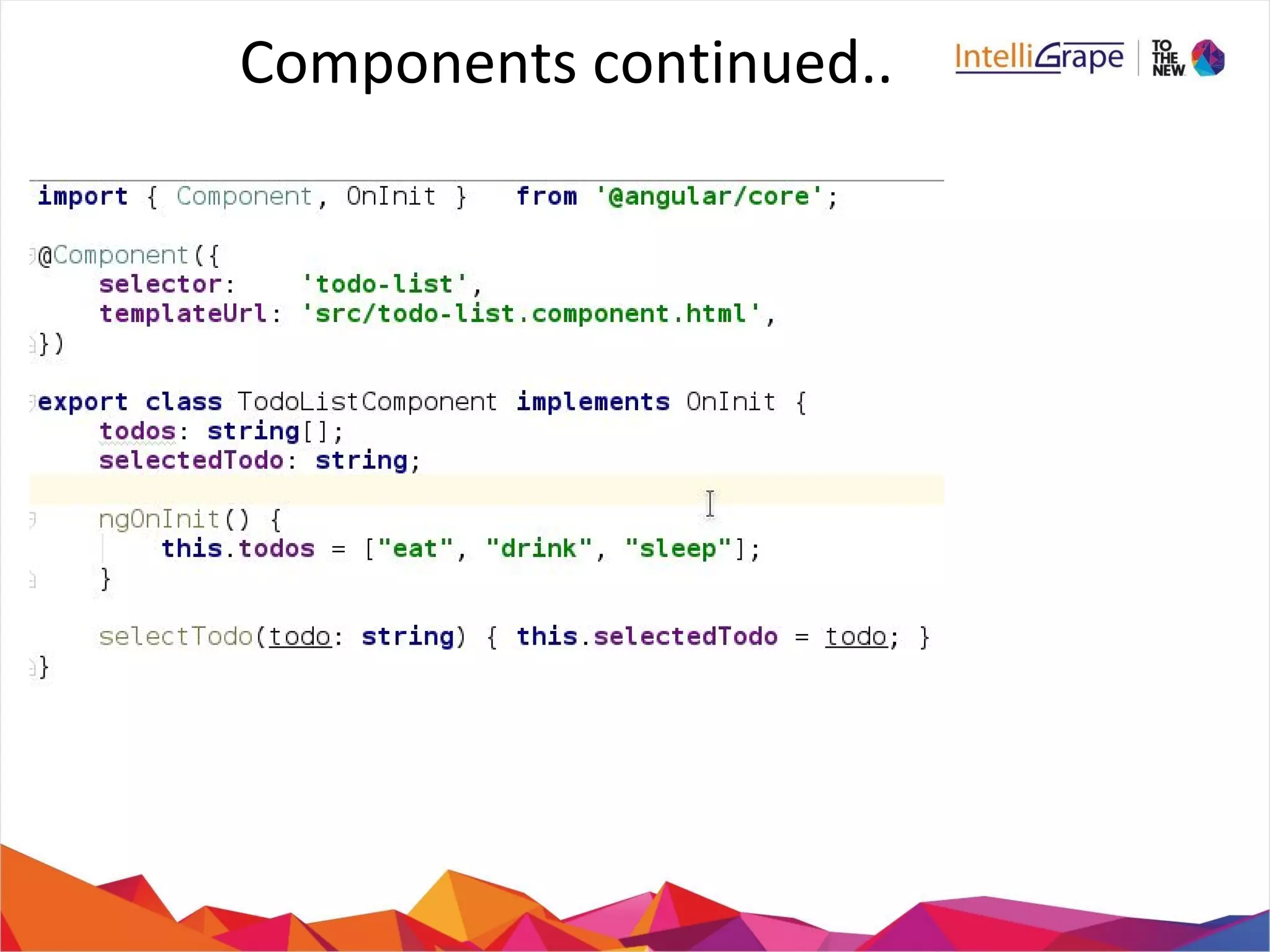 Components continued..

IntelliGrape | TO THE NEW

import { Component, OnInit } from '@angular/core';

@Component({
    selector: 'todo-list',
    templateUrl: 'src/todo-list.component.html',
})

export class TodoListComponent implements OnInit {
    todos: string[];
    selectedTodo: string;

    ngOnInit() {
        this.todos = ["eat", "drink", "sleep"];
    }

    selectTodo(todo: string) { this.selectedTodo = todo; }
}